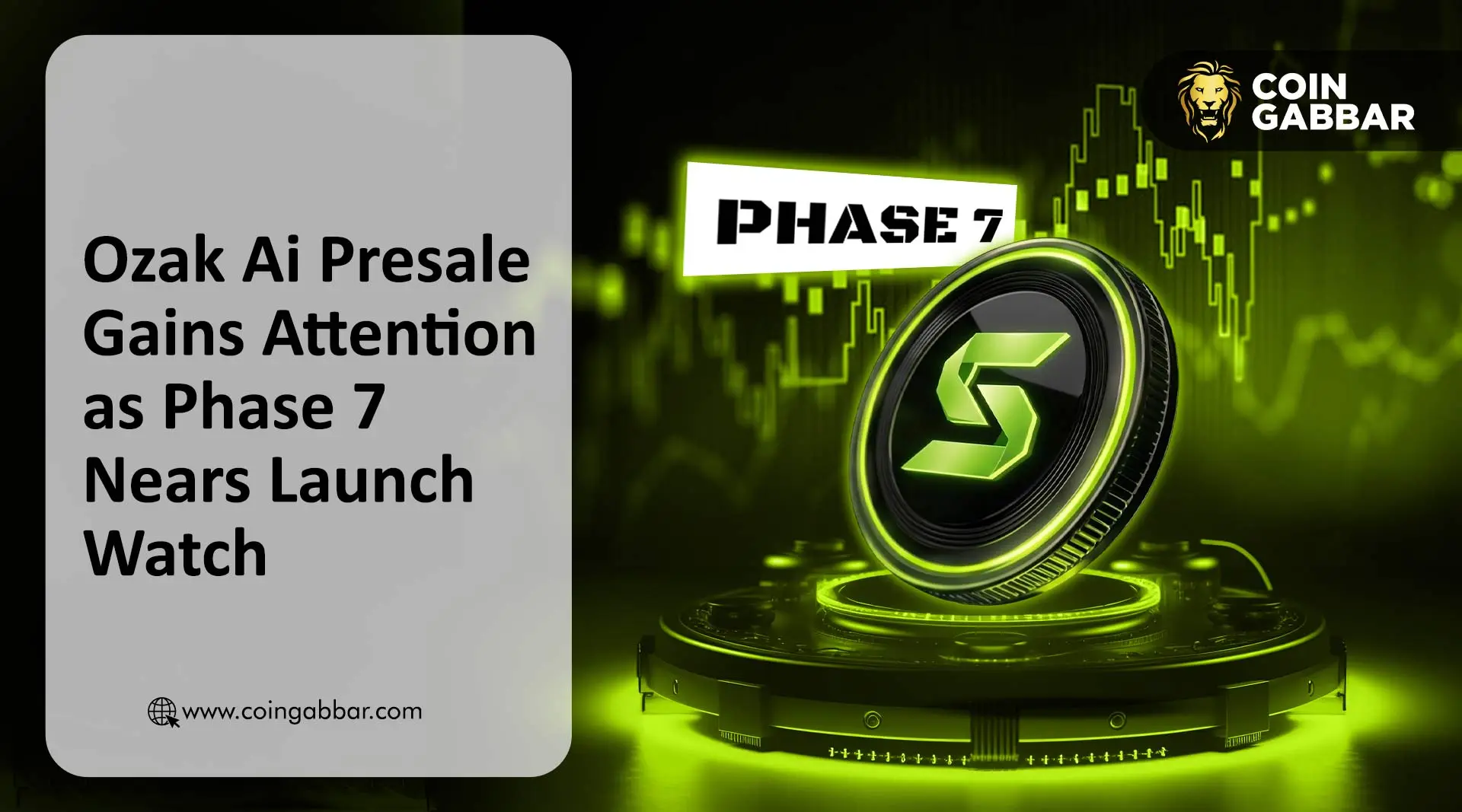 Ozak Ai Presale Gains Attention as Phase 7 Nears Launch Watch

www.coingabbar.com

COIN GABBAR

PHASE 7